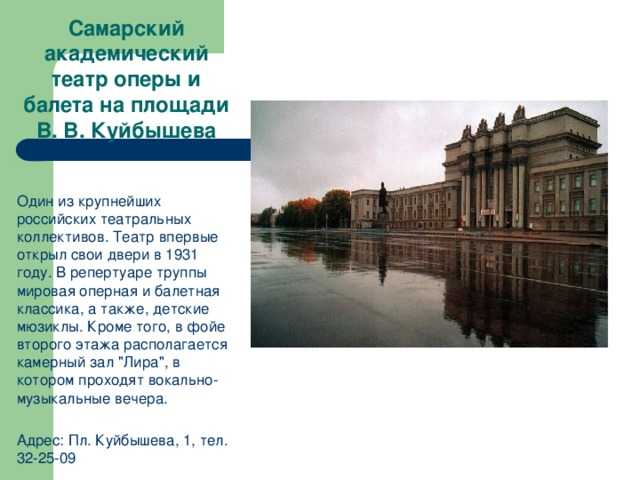 Самарский академический театр оперы и балета на площади В. В. Куйбышева

Один из крупнейших российских театральных коллективов. Театр впервые открыл свои двери в 1931 году. В репертуаре труппы мировая оперная и балетная классика, а также, детские мюзиклы. Кроме того, в фойе второго этажа располагается камерный зал "Лира", в котором проходят вокально-музыкальные вечера.

Адрес: Пл. Куйбышева, 1, тел. 32-25-09